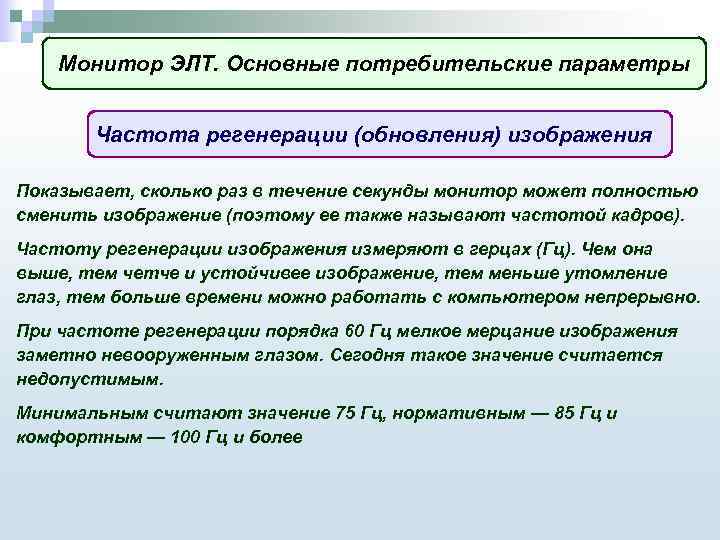 Монитор ЭЛТ. Основные потребительские параметры

Частота регенерации (обновления) изображения

Показывает, сколько раз в течение секунды монитор может полностью сменить изображение (поэтому ее также называют частотой кадров).

Частоту регенерации изображения измеряют в герцах (Гц). Чем она выше, тем четче и устойчивее изображение, тем меньше утомление глаз, тем больше времени можно работать с компьютером непрерывно.

При частоте регенерации порядка 60 Гц мелкое мерцание изображения заметно невооруженным глазом. Сегодня такое значение считается недопустимым.

Минимальным считают значение 75 Гц, нормативным — 85 Гц и комфортным — 100 Гц и более